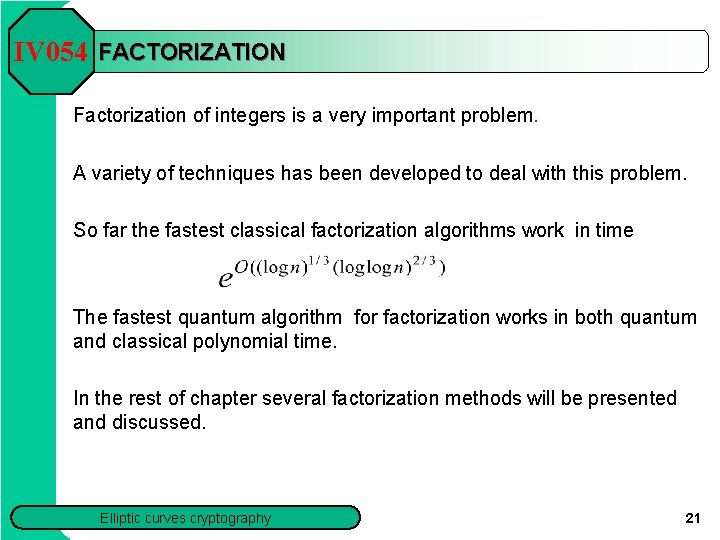 IV054 FACTORIZATION

Factorization of integers is a very important problem.

A variety of techniques has been developed to deal with this problem.

So far the fastest classical factorization algorithms work in time

$e^{O((\log n)^{1/3}(\log\log n)^{2/3})}$

The fastest quantum algorithm for factorization works in both quantum and classical polynomial time.

In the rest of chapter several factorization methods will be presented and discussed.

Elliptic curves cryptography

21